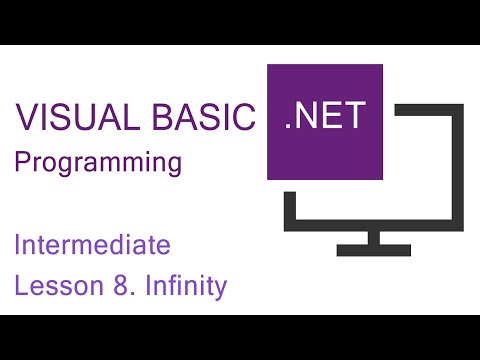 VISUAL BASIC .NET
Programming

Intermediate
Lesson 8. Infinity